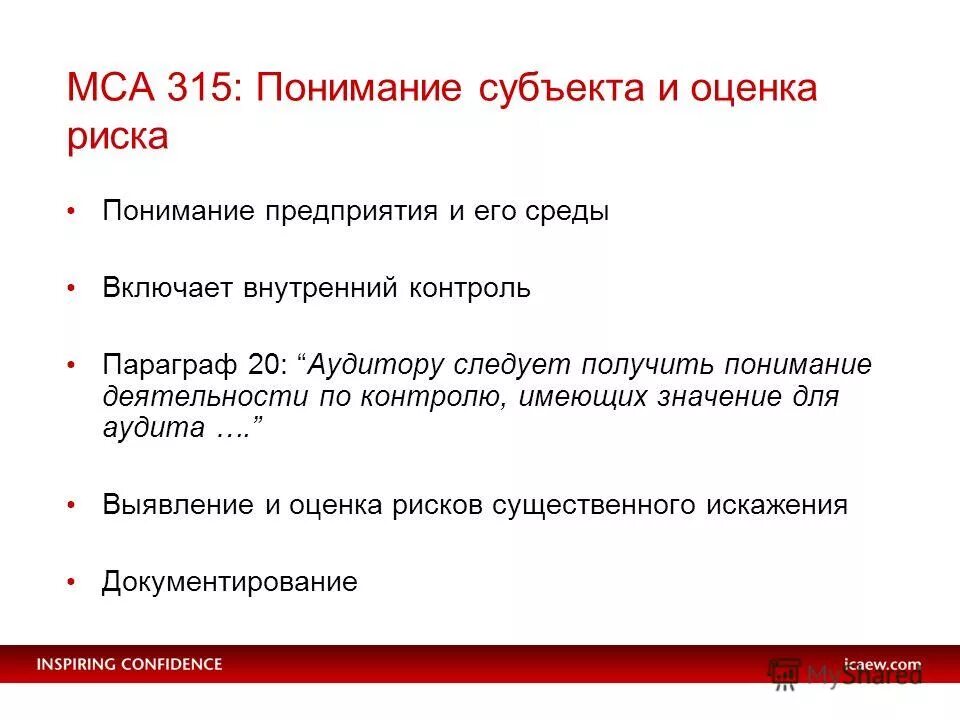 МСА 315: Понимание субъекта и оценка риска

• Понимание предприятия и его среды

• Включает внутренний контроль

• Параграф 20: “Аудитору следует получить понимание деятельности по контролю, имеющих значение для аудита ….”

• Выявление и оценка рисков существенного искажения

• Документирование

INSPIRING CONFIDENCE

icaew.com

MyShared